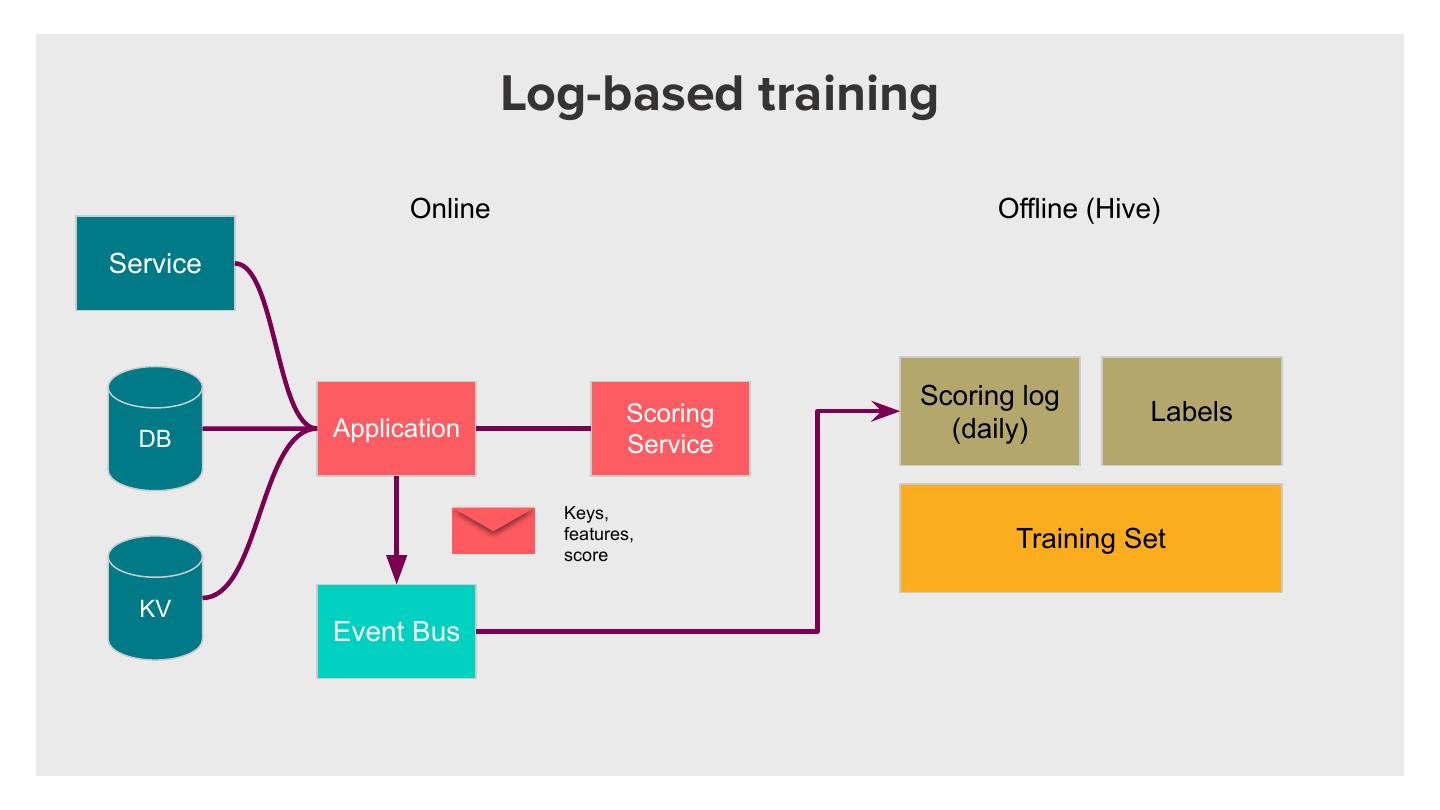 Log-based training

Online

Offline (Hive)

Service

DB

KV

Application

Scoring Service

Keys, features, score

Event Bus

Scoring log (daily)

Labels

Training Set